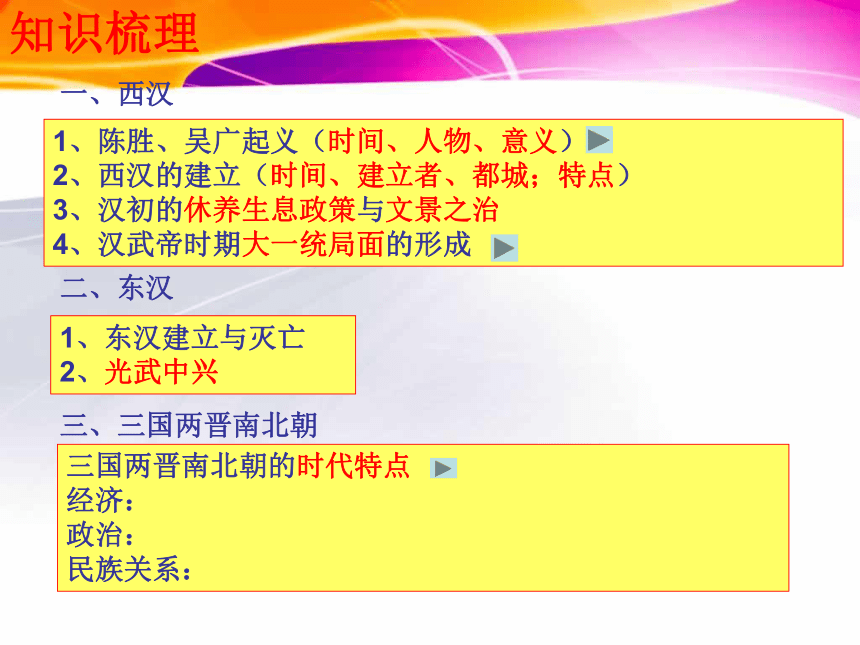 知识梳理

一、西汉

1、陈胜、吴广起义（时间、人物、意义）
2、西汉的建立（时间、建立者、都城；特点）
3、汉初的休养生息政策与文景之治
4、汉武帝时期大一统局面的形成

二、东汉

1、东汉建立与灭亡
2、光武中兴

三、三国两晋南北朝

三国两晋南北朝的时代特点
经济：
政治：
民族关系：